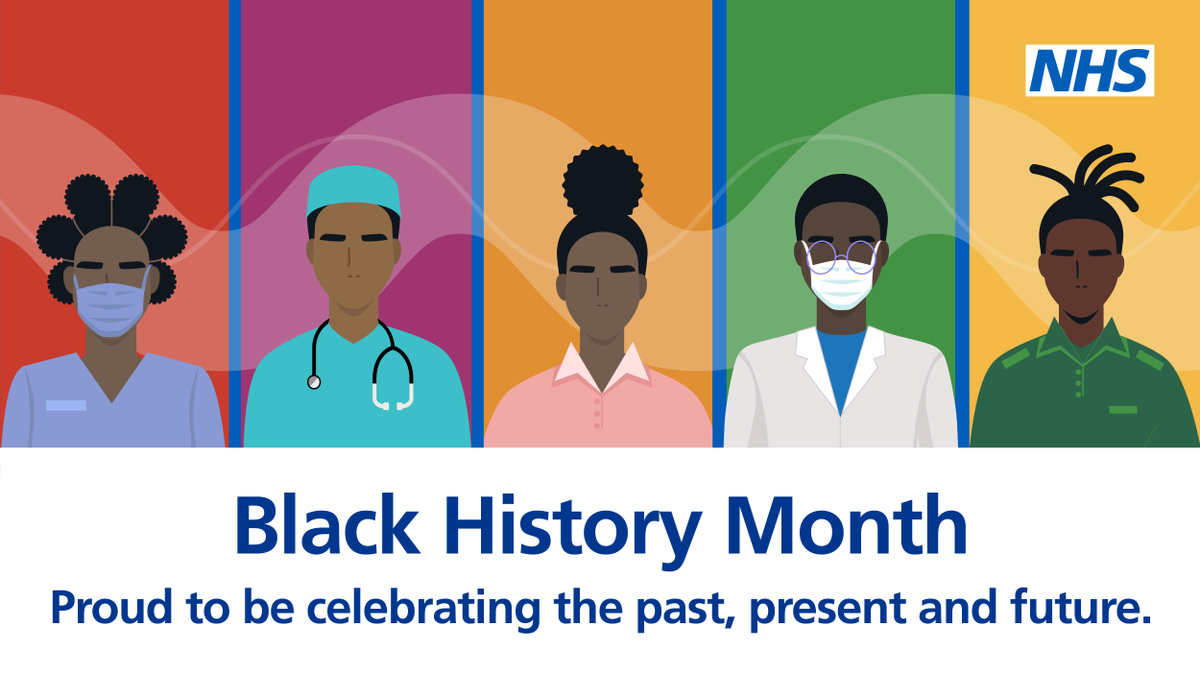 NHS

Black History Month

Proud to be celebrating the past, present and future.